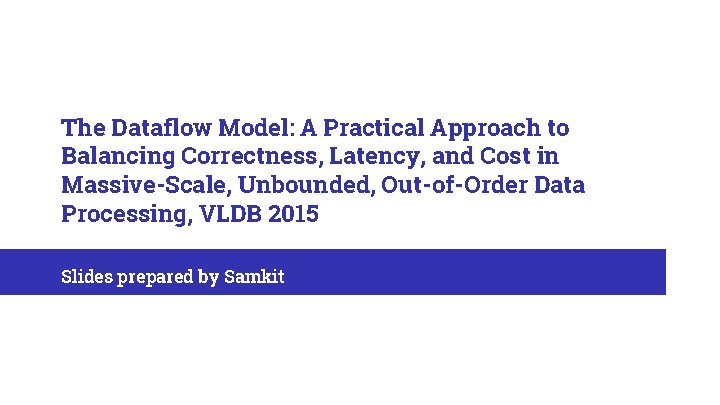 The Dataflow Model: A Practical Approach to Balancing Correctness, Latency, and Cost in Massive-Scale, Unbounded, Out-of-Order Data Processing, VLDB 2015

Slides prepared by Samkit